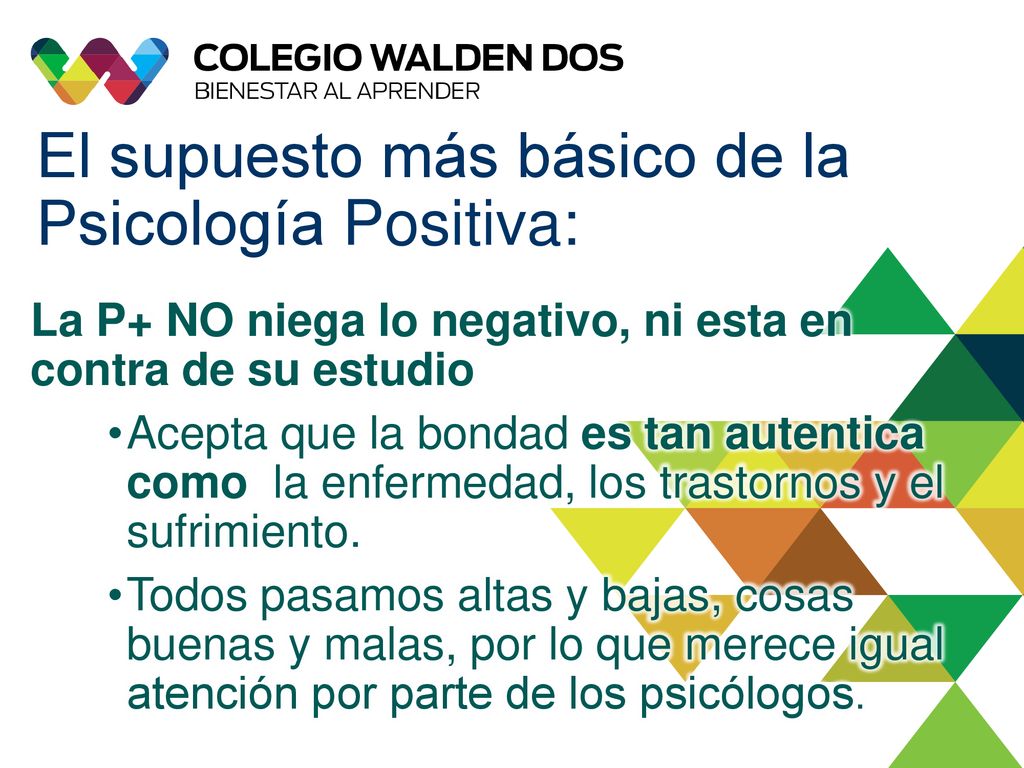 COLEGIO WALDEN DOS
BIENESTAR AL APRENDER

El supuesto más básico de la Psicología Positiva:

La P+ NO niega lo negativo, ni esta en contra de su estudio

• Acepta que la bondad es tan autentica como la enfermedad, los trastornos y el sufrimiento.

• Todos pasamos altas y bajas, cosas buenas y malas, por lo que merece igual atención por parte de los psicólogos.